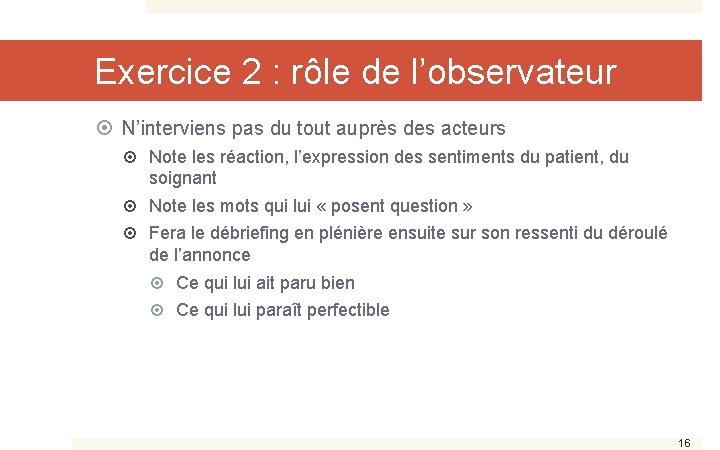 Exercice 2 : rôle de l’observateur

N’interviens pas du tout auprès des acteurs

Note les réaction, l’expression des sentiments du patient, du soignant

Note les mots qui lui « posent question »

Fera le débriefing en plénière ensuite sur son ressenti du déroulé de l’annonce

Ce qui lui ait paru bien

Ce qui lui paraît perfectible

16